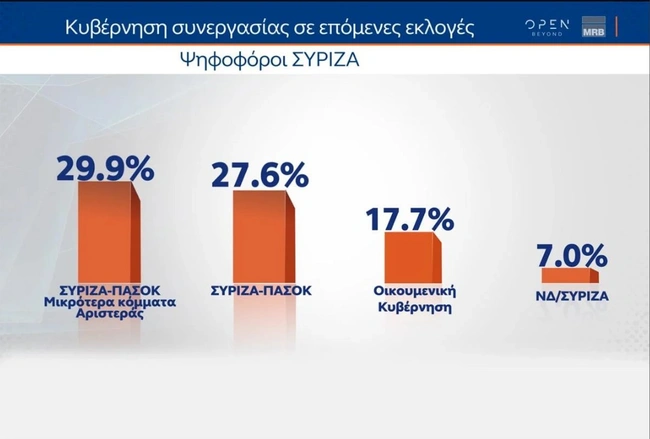 Κυβέρνηση συνεργασίας σε επόμενες εκλογές

OPEN BEYOND MRB

Ψηφοφόροι ΣΥΡΙΖΑ

29.9%
ΣΥΡΙΖΑ-ΠΑΣΟΚ Μικρότερα κόμματα Αριστεράς

27.6%
ΣΥΡΙΖΑ-ΠΑΣΟΚ

17.7%
Οικουμενική Κυβέρνηση

7.0%
ΝΔ/ΣΥΡΙΖΑ